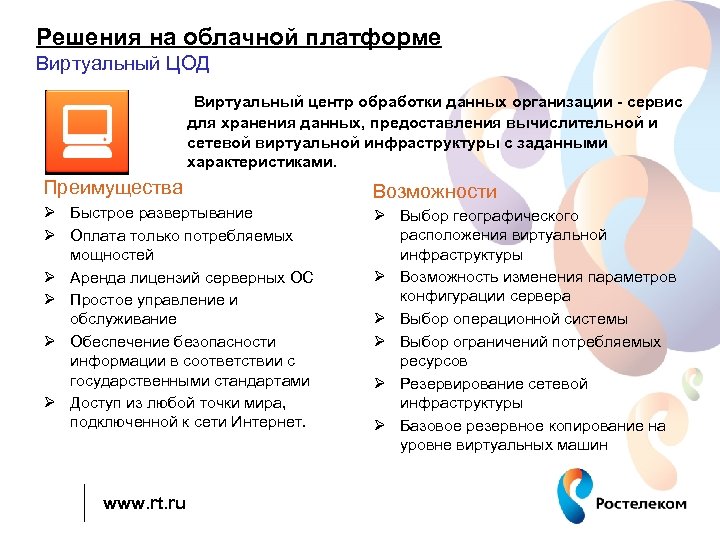 Решения на облачной платформе
Виртуальный ЦОД

Виртуальный центр обработки данных организации - сервис для хранения данных, предоставления вычислительной и сетевой виртуальной инфраструктуры с заданными характеристиками.

Преимущества
➢ Быстрое развертывание
➢ Оплата только потребляемых мощностей
➢ Аренда лицензий серверных ОС
➢ Простое управление и обслуживание
➢ Обеспечение безопасности информации в соответствии с государственными стандартами
➢ Доступ из любой точки мира, подключенной к сети Интернет.

Возможности
➢ Выбор географического расположения виртуальной инфраструктуры
➢ Возможность изменения параметров конфигурации сервера
➢ Выбор операционной системы
➢ Выбор ограничений потребляемых ресурсов
➢ Резервирование сетевой инфраструктуры
➢ Базовое резервное копирование на уровне виртуальных машин

www.rt.ru

Ростелеком